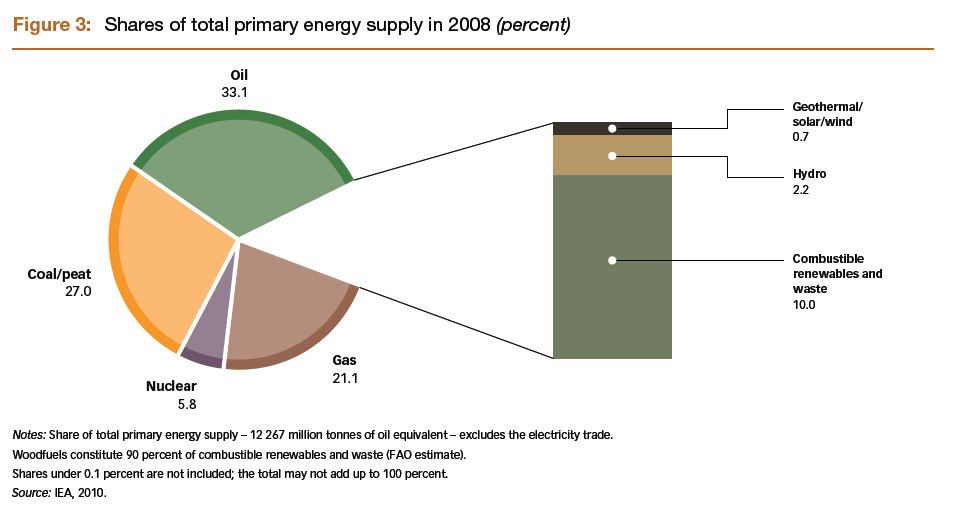 Figure 3: Shares of total primary energy supply in 2008 (percent)

Oil
33.1

Coal/peat
27.0

Nuclear
5.8

Gas
21.1

Geothermal/ solar/wind
0.7

Hydro
2.2

Combustible renewables and waste
10.0

Notes: Share of total primary energy supply – 12 267 million tonnes of oil equivalent – excludes the electricity trade.
Woodfuels constitute 90 percent of combustible renewables and waste (FAO estimate).
Shares under 0.1 percent are not included; the total may not add up to 100 percent.
Source: IEA, 2010.